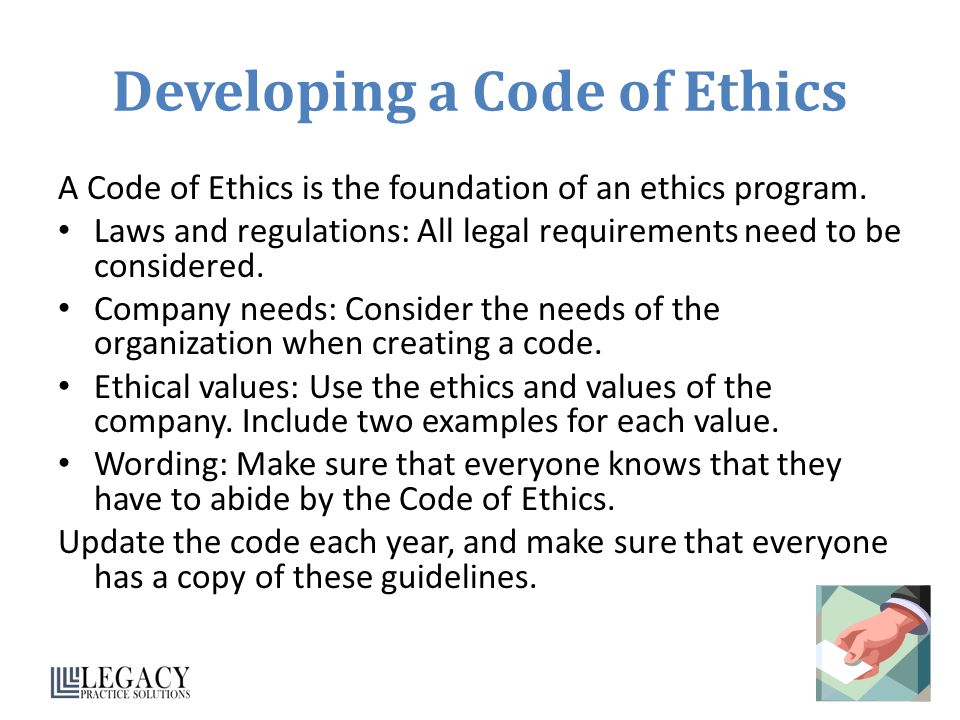 Developing a Code of Ethics

A Code of Ethics is the foundation of an ethics program.

• Laws and regulations: All legal requirements need to be considered.
• Company needs: Consider the needs of the organization when creating a code.
• Ethical values: Use the ethics and values of the company. Include two examples for each value.
• Wording: Make sure that everyone knows that they have to abide by the Code of Ethics.

Update the code each year, and make sure that everyone has a copy of these guidelines.

LEGACY
PRACTICE SOLUTIONS